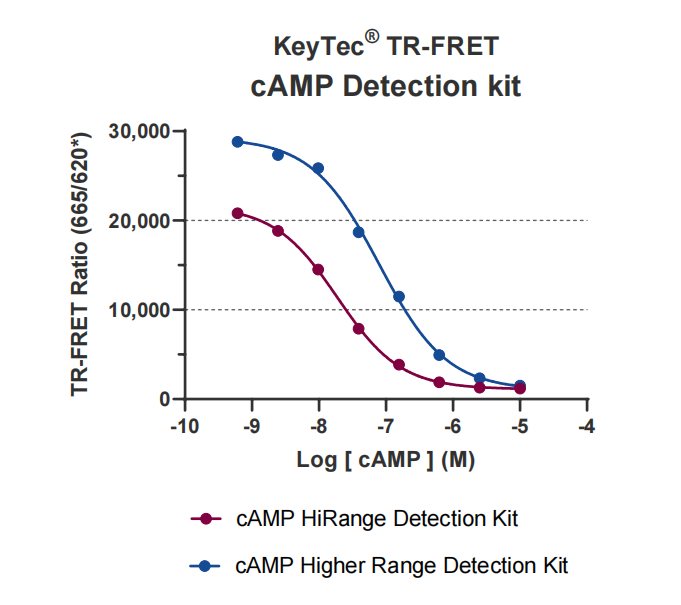 KeyTec® TR-FRET
cAMP Detection kit

TR-FRET Ratio (665/620*)

30,000
20,000
10,000
0

-10
-9
-8
-7
-6
-5
-4

Log [ cAMP ] (M)

cAMP HiRange Detection Kit
cAMP Higher Range Detection Kit